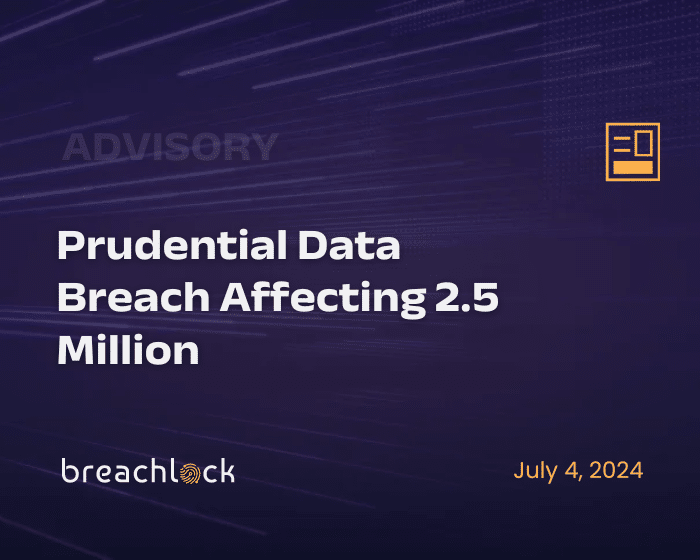 ADVISORY

Prudential Data Breach Affecting 2.5 Million

breachlock

July 4, 2024